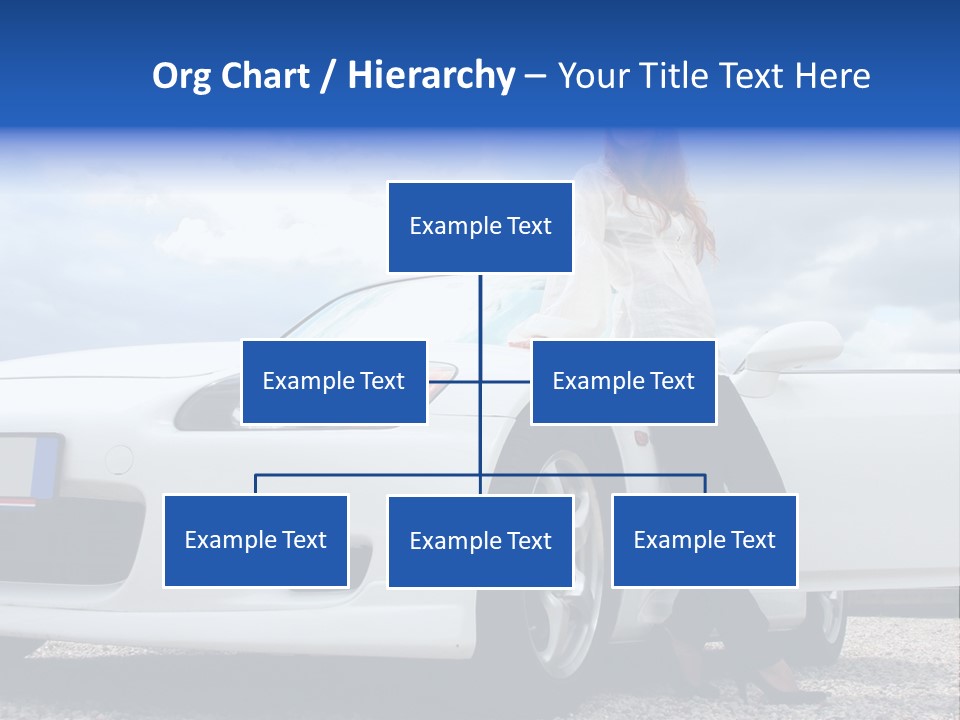 Org Chart / Hierarchy – Your Title Text Here

Example Text

Example Text

Example Text

Example Text

Example Text

Example Text